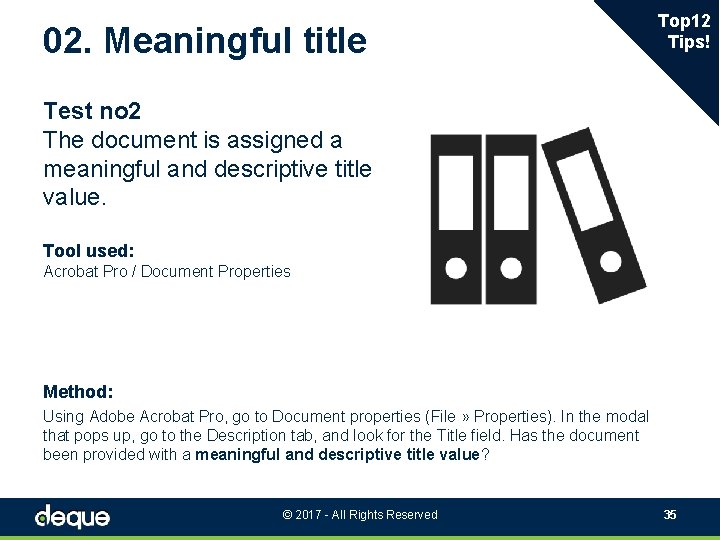 02. Meaningful title

Top12 Tips!

Test no2
The document is assigned a meaningful and descriptive title value.

Tool used:
Acrobat Pro / Document Properties

Method:
Using Adobe Acrobat Pro, go to Document properties (File » Properties). In the modal that pops up, go to the Description tab, and look for the Title field. Has the document been provided with a meaningful and descriptive title value?

deque

© 2017 - All Rights Reserved

35